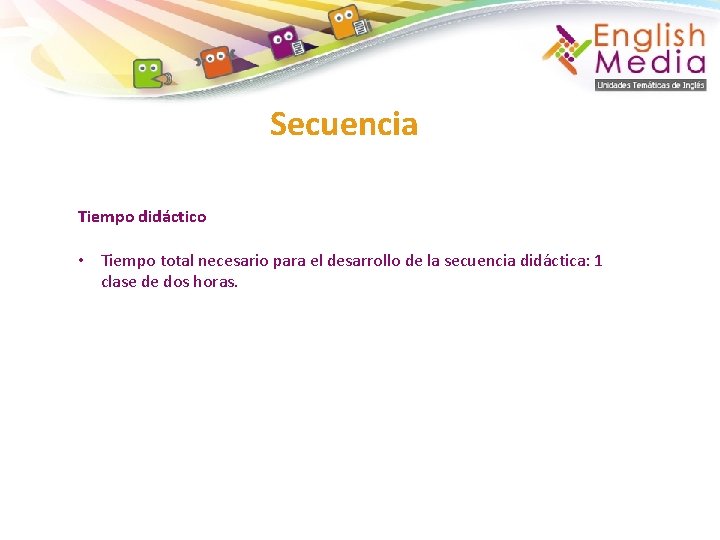 English Media
Unidades Temáticas de Inglés

Secuencia

Tiempo didáctico

• Tiempo total necesario para el desarrollo de la secuencia didáctica: 1 clase de dos horas.